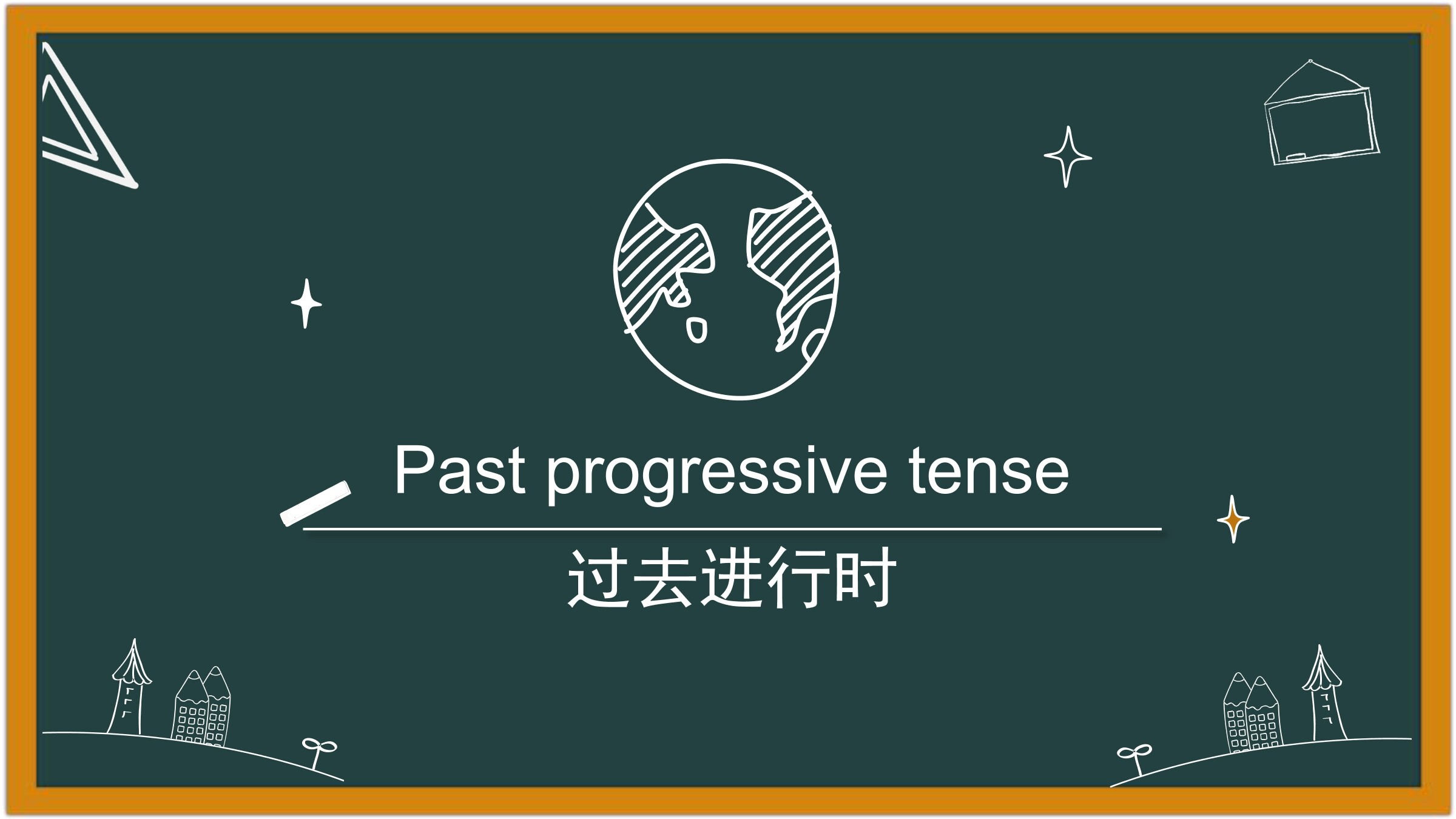 Past progressive tense

过去进行时